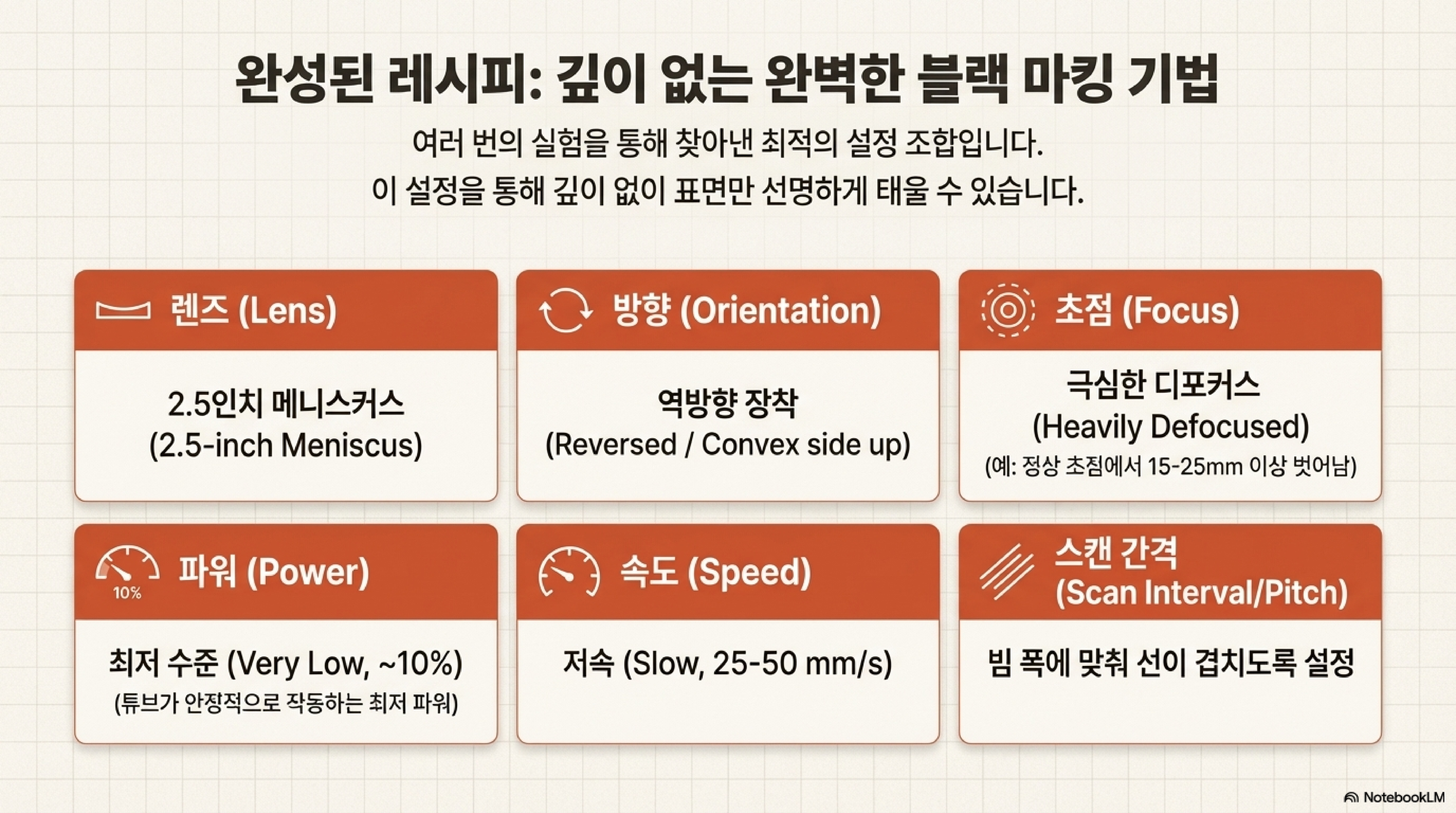 완성된 레시피: 깊이 없는 완벽한 블랙 마킹 기법

여러 번의 실험을 통해 찾아낸 최적의 설정 조합입니다.
이 설정을 통해 깊이 없이 표면만 선명하게 태울 수 있습니다.

렌즈 (Lens)

2.5인치 메니스커스
(2.5-inch Meniscus)

방향 (Orientation)

역방향 장착
(Reversed / Convex side up)

초점 (Focus)

극심한 디포커스
(Heavily Defocused)
(예: 정상 초점에서 15-25mm 이상 벗어남)

10%

파워 (Power)

최저 수준 (Very Low, ~10%)
(튜브가 안정적으로 작동하는 최저 파워)

속도 (Speed)

저속 (Slow, 25-50 mm/s)

스캔 간격
(Scan Interval/Pitch)

빔 폭에 맞춰 선이 겹치도록 설정

NotebookLM